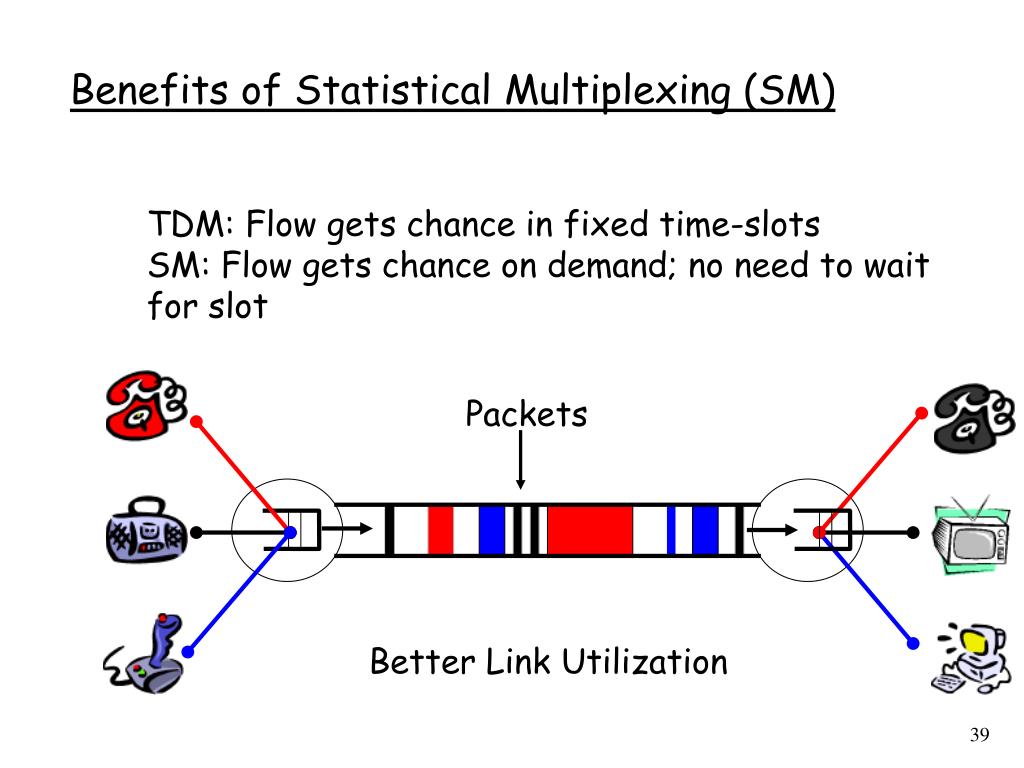 Benefits of Statistical Multiplexing (SM)

TDM: Flow gets chance in fixed time-slots
SM: Flow gets chance on demand; no need to wait for slot

Packets

Better Link Utilization

39